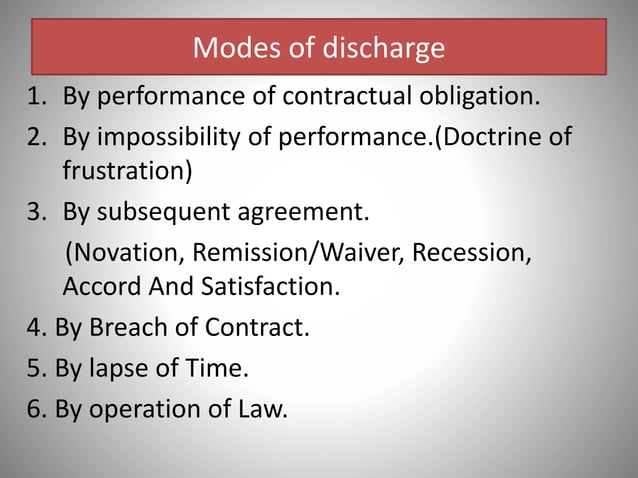 Modes of discharge

1. By performance of contractual obligation.
2. By impossibility of performance.(Doctrine of frustration)
3. By subsequent agreement.
(Novation, Remission/Waiver, Recession, Accord And Satisfaction.
4. By Breach of Contract.
5. By lapse of Time.
6. By operation of Law.